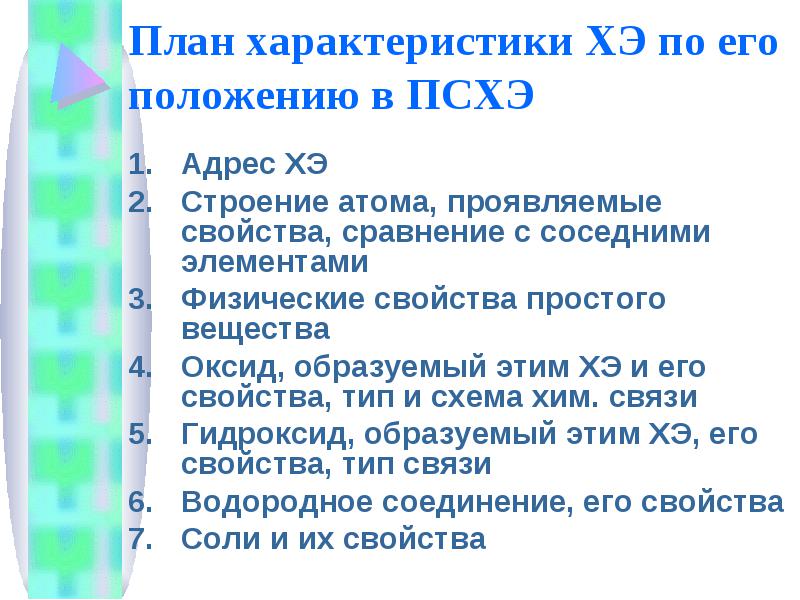 План характеристики ХЭ по его положению в ПСХЭ

1. Адрес ХЭ
2. Строение атома, проявляемые свойства, сравнение с соседними элементами
3. Физические свойства простого вещества
4. Оксид, образуемый этим ХЭ и его свойства, тип и схема хим. связи
5. Гидроксид, образуемый этим ХЭ, его свойства, тип связи
6. Водородное соединение, его свойства
7. Соли и их свойства